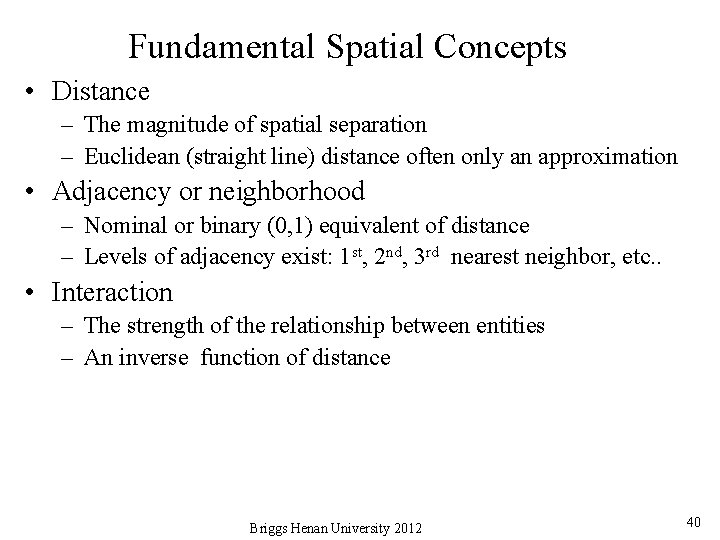 Fundamental Spatial Concepts

• Distance
 – The magnitude of spatial separation
 – Euclidean (straight line) distance often only an approximation
• Adjacency or neighborhood
 – Nominal or binary (0,1) equivalent of distance
 – Levels of adjacency exist: 1$^{st}$, 2$^{nd}$, 3$^{rd}$ nearest neighbor, etc..
• Interaction
 – The strength of the relationship between entities
 – An inverse function of distance

Briggs Henan University 2012

40